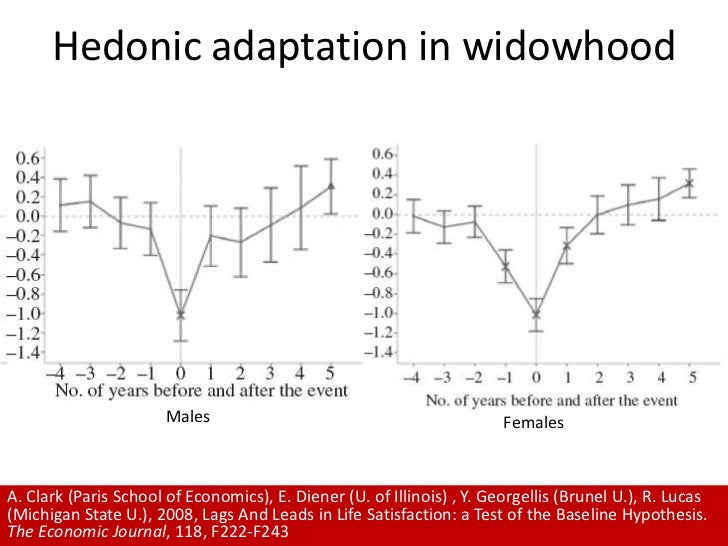 Hedonic adaptation in widowhood

0.6
0.4
0.2
0.0
−0.2
−0.4
−0.6
−0.8
−1.0
−1.2
−1.4

−4 −3 −2 −1 0 1 2 3 4 5
No. of years before and after the event

Males

0.6
0.4
0.2
0.0
−0.2
−0.4
−0.6
−0.8
−1.0
−1.2
−1.4

−4 −3 −2 −1 0 1 2 3 4 5
No. of years before and after the event

Females

A. Clark (Paris School of Economics), E. Diener (U. of Illinois) , Y. Georgellis (Brunel U.), R. Lucas (Michigan State U.), 2008, Lags And Leads in Life Satisfaction: a Test of the Baseline Hypothesis. The Economic Journal, 118, F222-F243